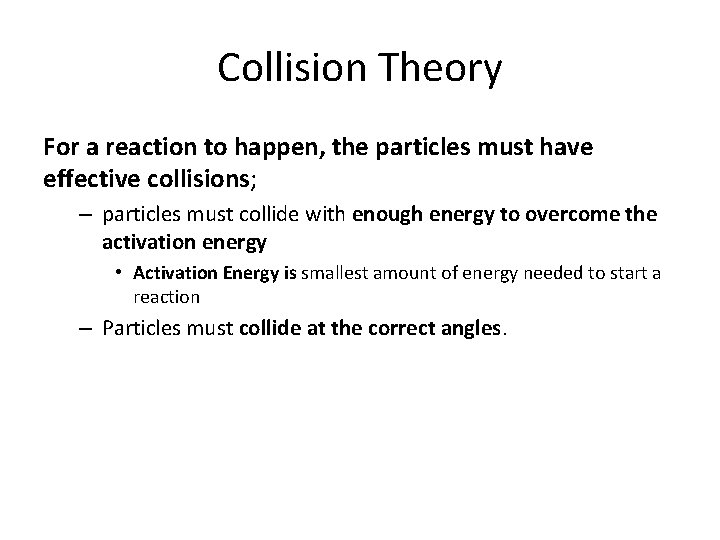 Collision Theory

For a reaction to happen, the particles must have effective collisions;

– particles must collide with enough energy to overcome the activation energy

• Activation Energy is smallest amount of energy needed to start a reaction

– Particles must collide at the correct angles.